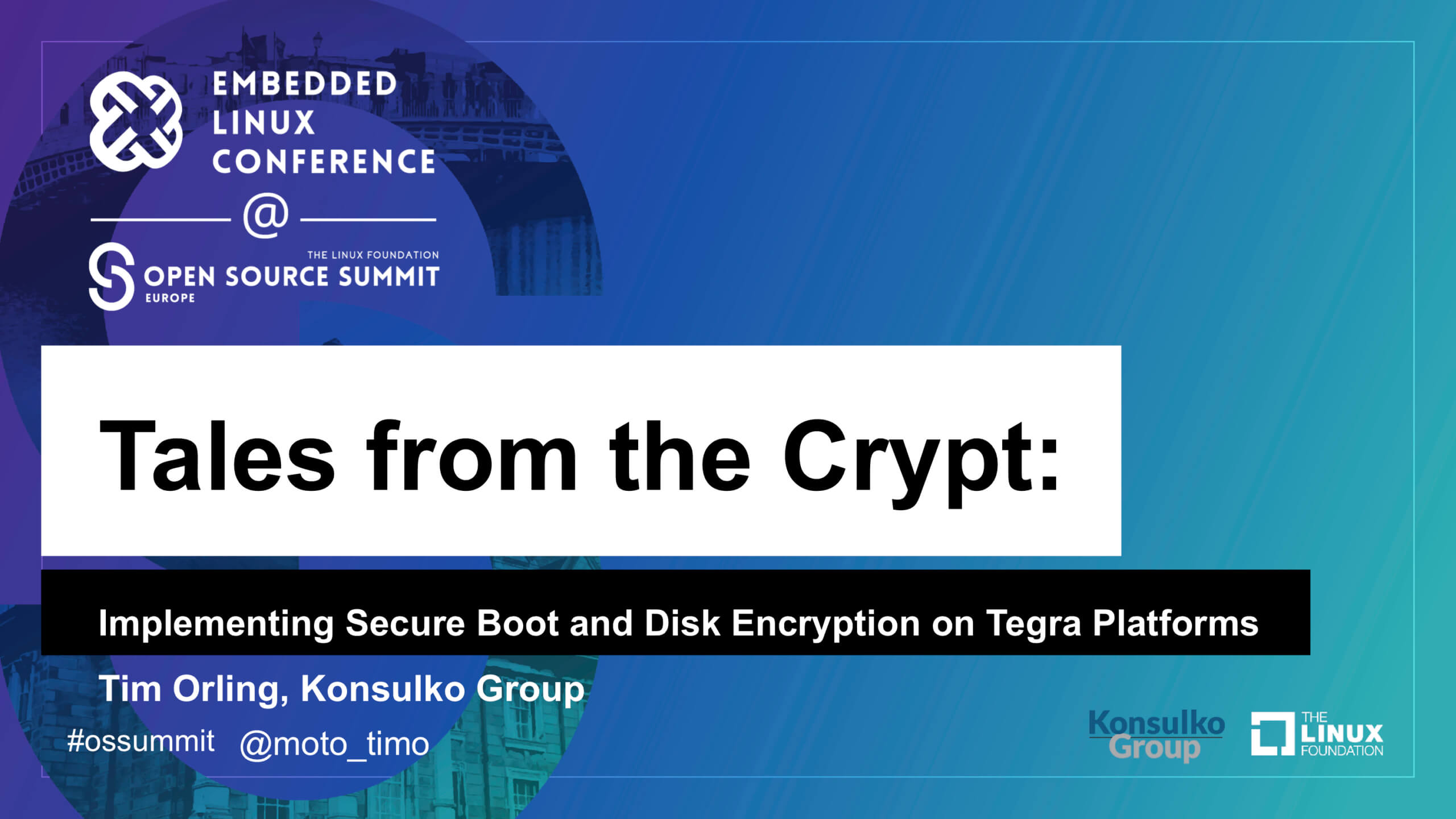 EMBEDDED LINUX CONFERENCE

@

THE LINUX FOUNDATION
OPEN SOURCE SUMMIT
EUROPE

Tales from the Crypt:

Implementing Secure Boot and Disk Encryption on Tegra Platforms

Tim Orling, Konsulko Group

#ossummit @moto_timo

Konsulko Group

THE LINUX FOUNDATION